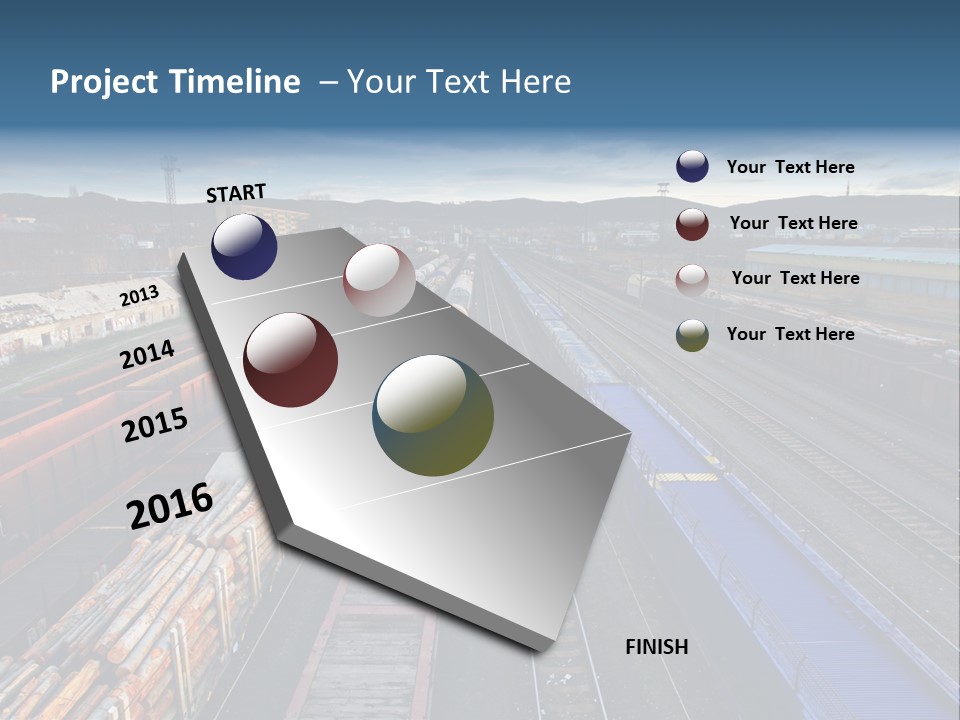 Project Timeline – Your Text Here

START

2013

2014

2015

2016

FINISH

Your Text Here

Your Text Here

Your Text Here

Your Text Here